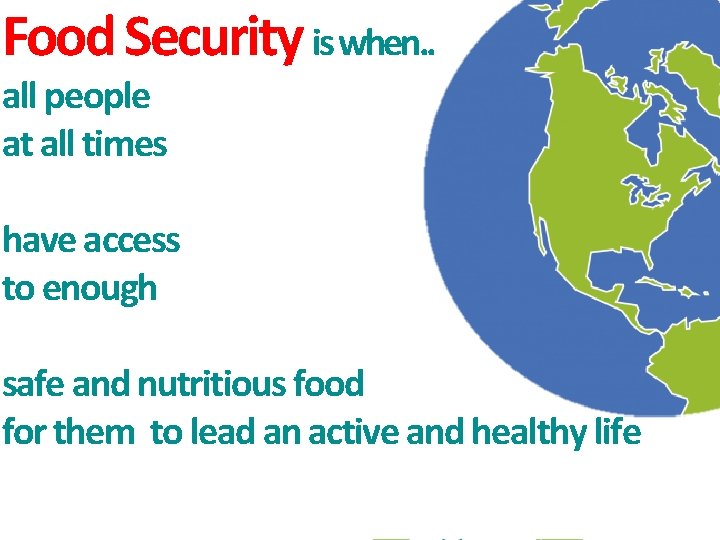 Food Security is when..
all people
at all times

have access
to enough

safe and nutritious food
for them to lead an active and healthy life